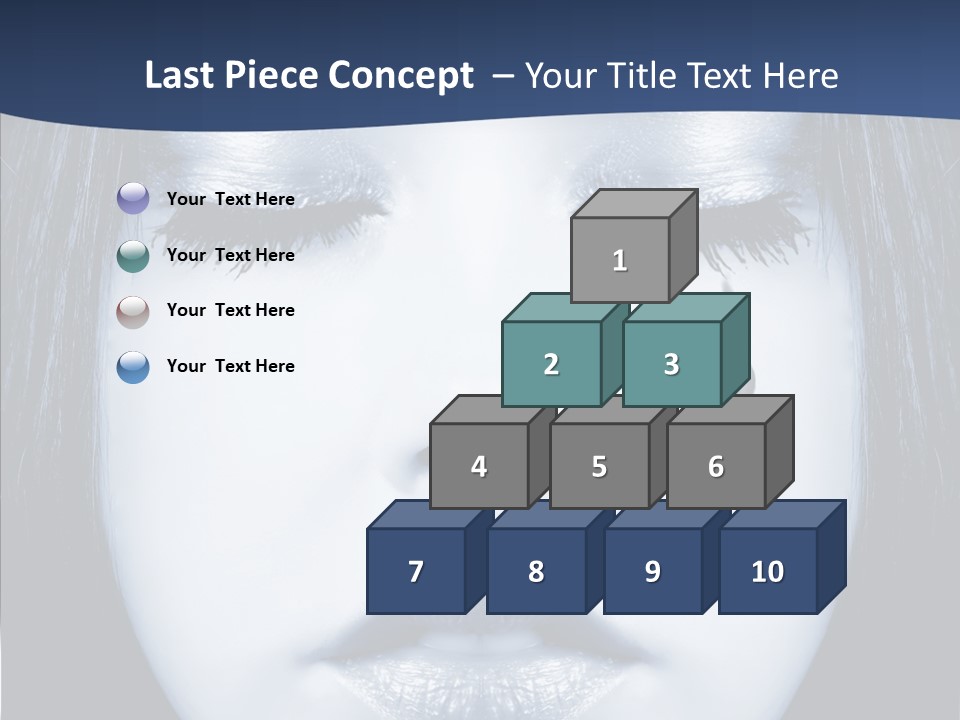 Last Piece Concept – Your Title Text Here

Your Text Here

Your Text Here

Your Text Here

Your Text Here

1

2

3

4

5

6

7

8

9

10